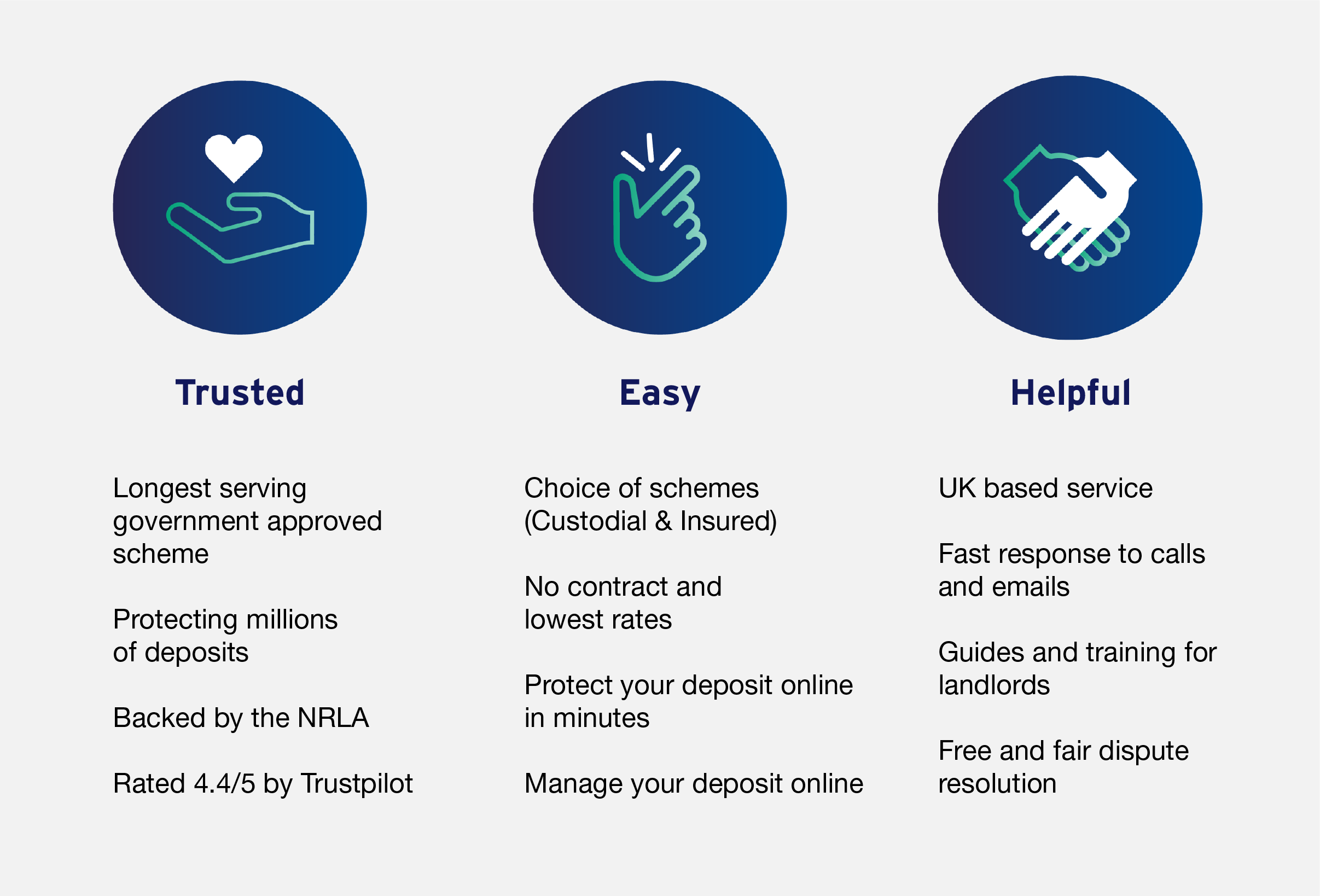 Trusted

Longest serving government approved scheme

Protecting millions of deposits

Backed by the NRLA

Rated 4.4/5 by Trustpilot

Easy

Choice of schemes (Custodial & Insured)

No contract and lowest rates

Protect your deposit online in minutes

Manage your deposit online

Helpful

UK based service

Fast response to calls and emails

Guides and training for landlords

Free and fair dispute resolution